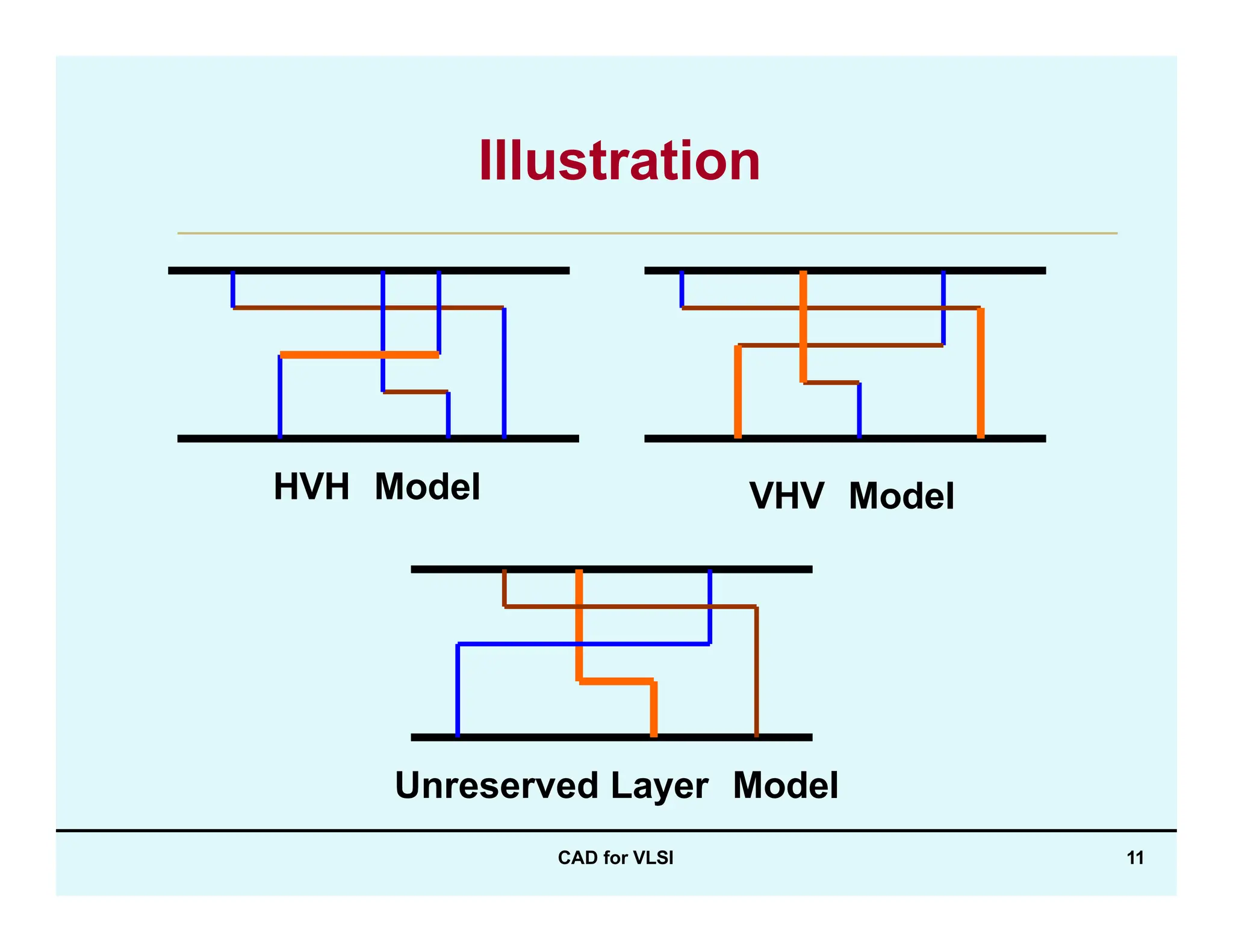 Illustration

HVH Model

VHV Model

Unreserved Layer Model

CAD for VLSI

11